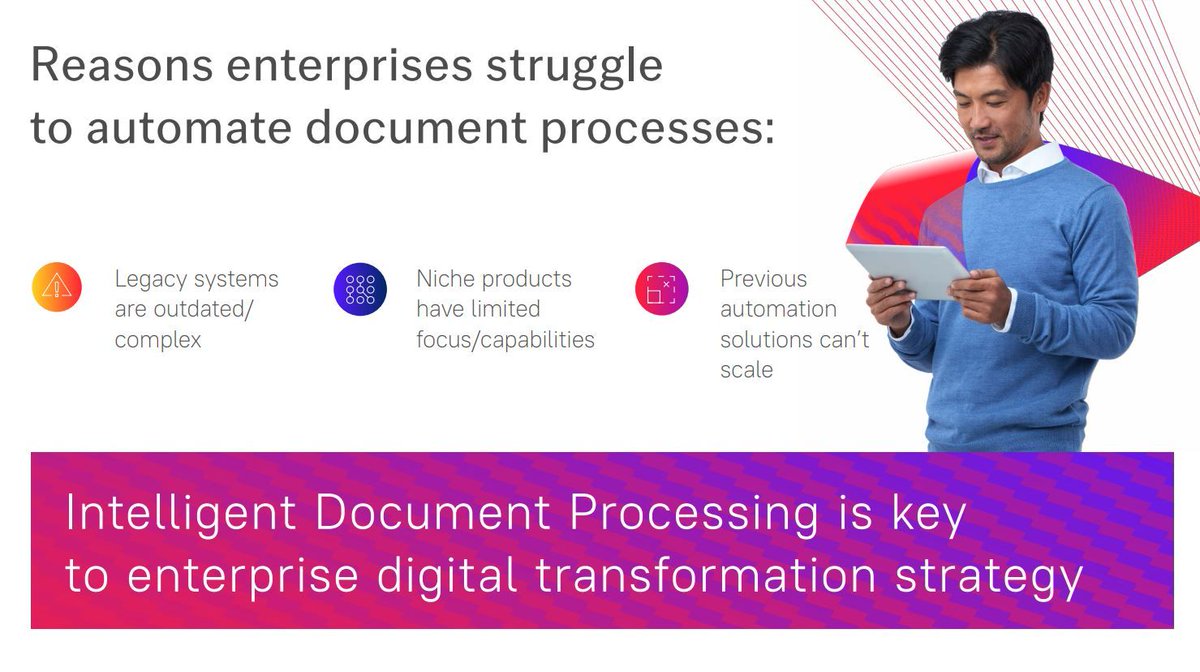 Reasons enterprises struggle to automate document processes:

Legacy systems are outdated/ complex

Niche products have limited focus/capabilities

Previous automation solutions can't scale

Intelligent Document Processing is key to enterprise digital transformation strategy